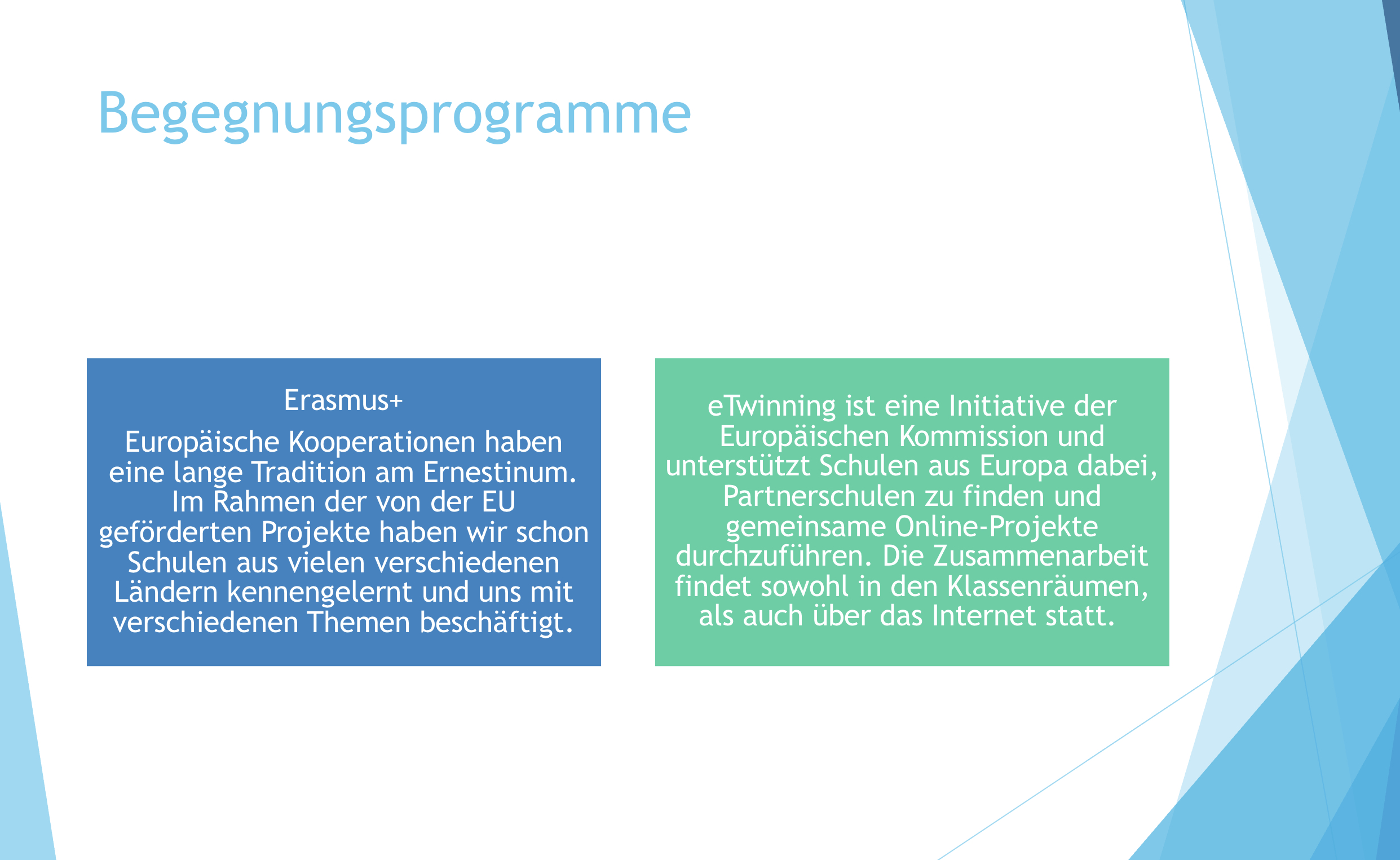 Begegnungsprogramme

Erasmus+

Europäische Kooperationen haben eine lange Tradition am Ernestinum. Im Rahmen der von der EU geförderten Projekte haben wir schon Schulen aus vielen verschiedenen Ländern kennengelernt und uns mit verschiedenen Themen beschäftigt.

eTwinning ist eine Initiative der Europäischen Kommission und unterstützt Schulen aus Europa dabei, Partnerschulen zu finden und gemeinsame Online-Projekte durchzuführen. Die Zusammenarbeit findet sowohl in den Klassenräumen, als auch über das Internet statt.